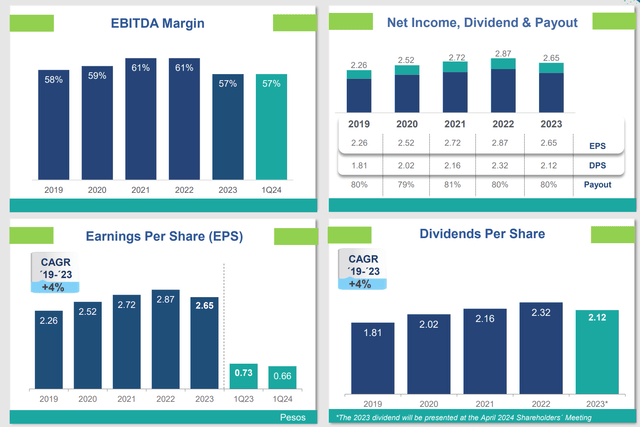 EBITDA Margin

58%
59%
61%
61%
57%
57%

2019 2020 2021 2022 2023 1Q24

Net Income, Dividend & Payout

2.26 2.52 2.72 2.87 2.65

| 2019 | 2020 | 2021 | 2022 | 2023 | |
|---|---|---|---|---|---|
| 2.26 | 2.52 | 2.72 | 2.87 | 2.65 | EPS |
| 1.81 | 2.02 | 2.16 | 2.32 | 2.12 | DPS |
| 80% | 79% | 81% | 80% | 80% | Payout |

Earnings Per Share (EPS)

CAGR ´19-´23 +4%

2.26 2.52 2.72 2.87 2.65 0.73 0.66

2019 2020 2021 2022 2023 1Q23 1Q24

Pesos

Dividends Per Share

CAGR ´19-´23 +4%

1.81 2.02 2.16 2.32 2.12

2019 2020 2021 2022 2023*

*The 2023 dividend will be presented at the April 2024 Shareholders´ Meeting